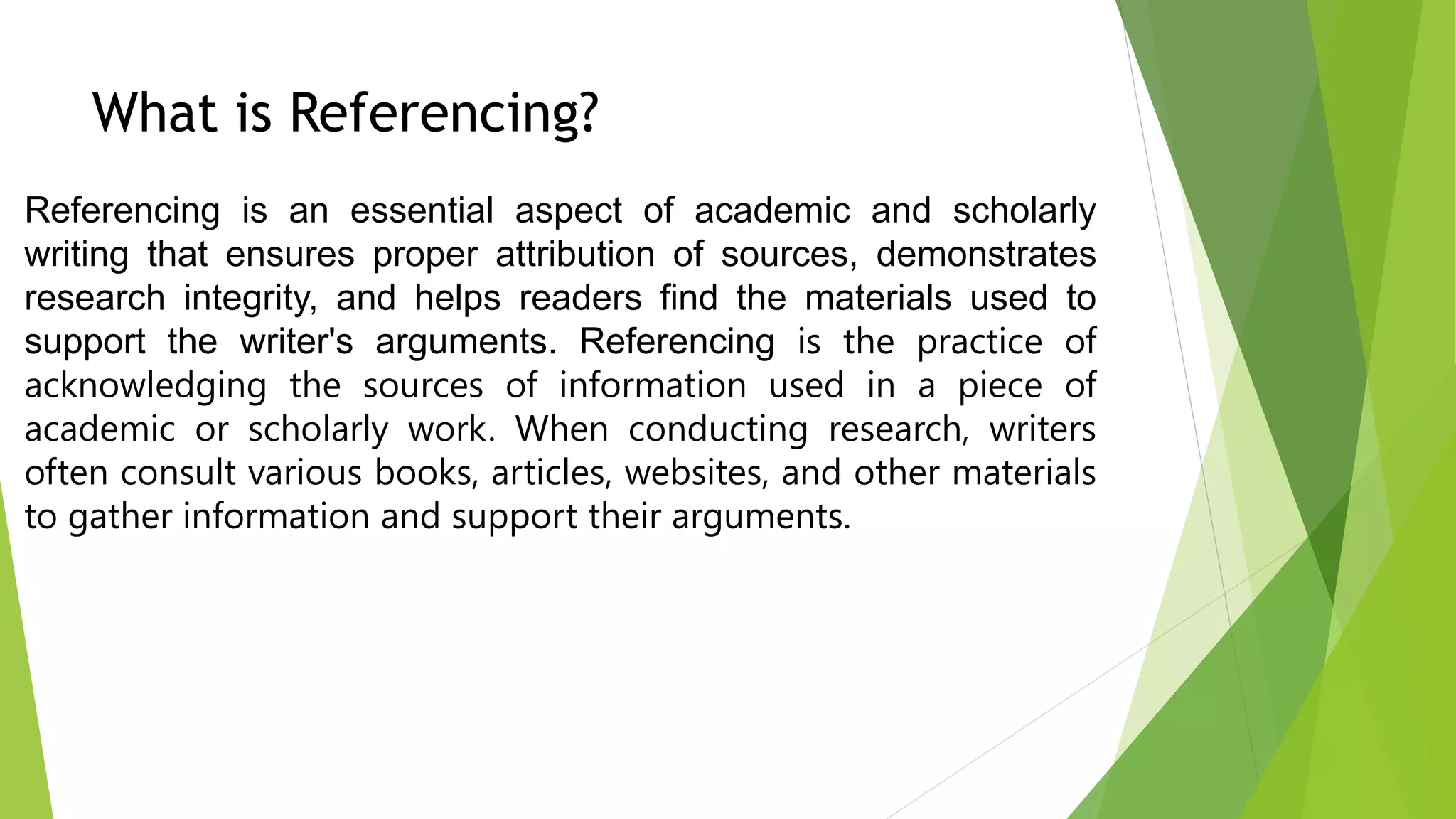 What is Referencing?

Referencing is an essential aspect of academic and scholarly writing that ensures proper attribution of sources, demonstrates research integrity, and helps readers find the materials used to support the writer's arguments. Referencing is the practice of acknowledging the sources of information used in a piece of academic or scholarly work. When conducting research, writers often consult various books, articles, websites, and other materials to gather information and support their arguments.